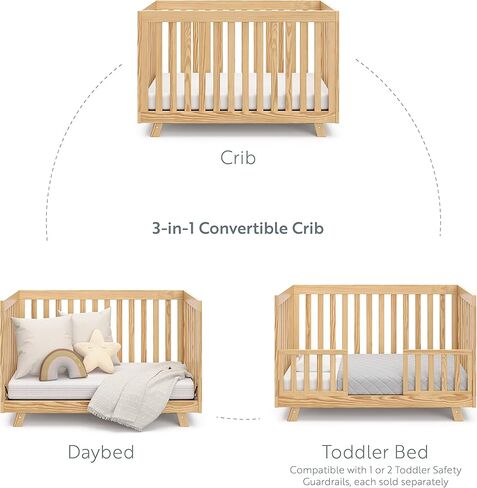 Crib

3-in-1 Convertible Crib

Daybed

Toddler Bed
Compatible with 1 or 2 Toddler Safety Guardrails, each sold separately